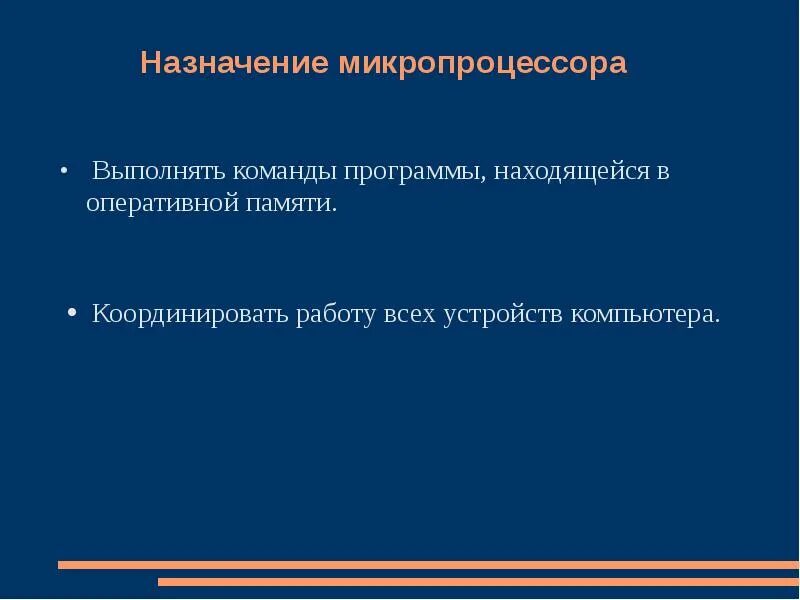 Назначение микропроцессора

• Выполнять команды программы, находящейся в оперативной памяти.

• Координировать работу всех устройств компьютера.